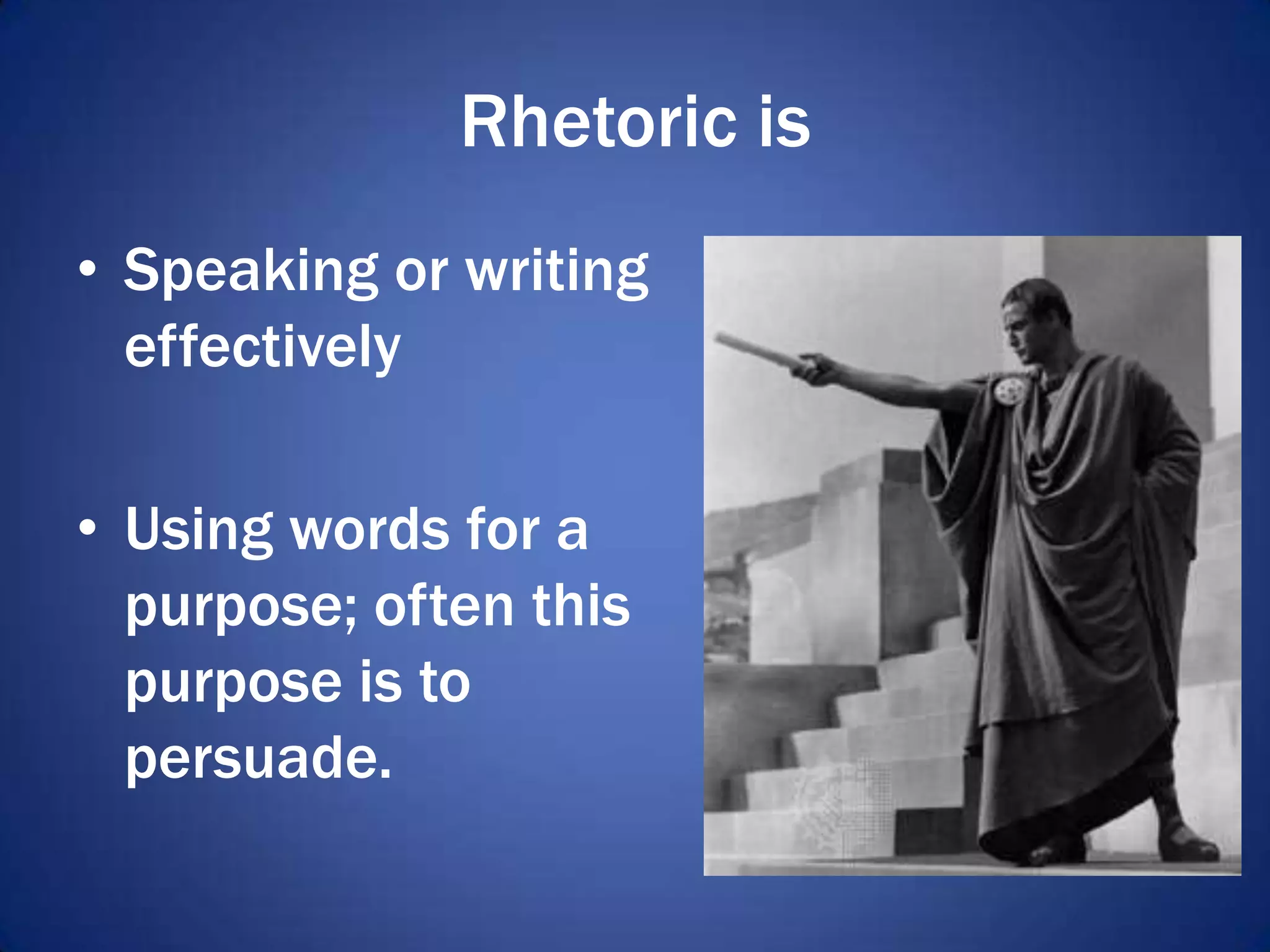 Rhetoric is

• Speaking or writing effectively

• Using words for a purpose; often this purpose is to persuade.